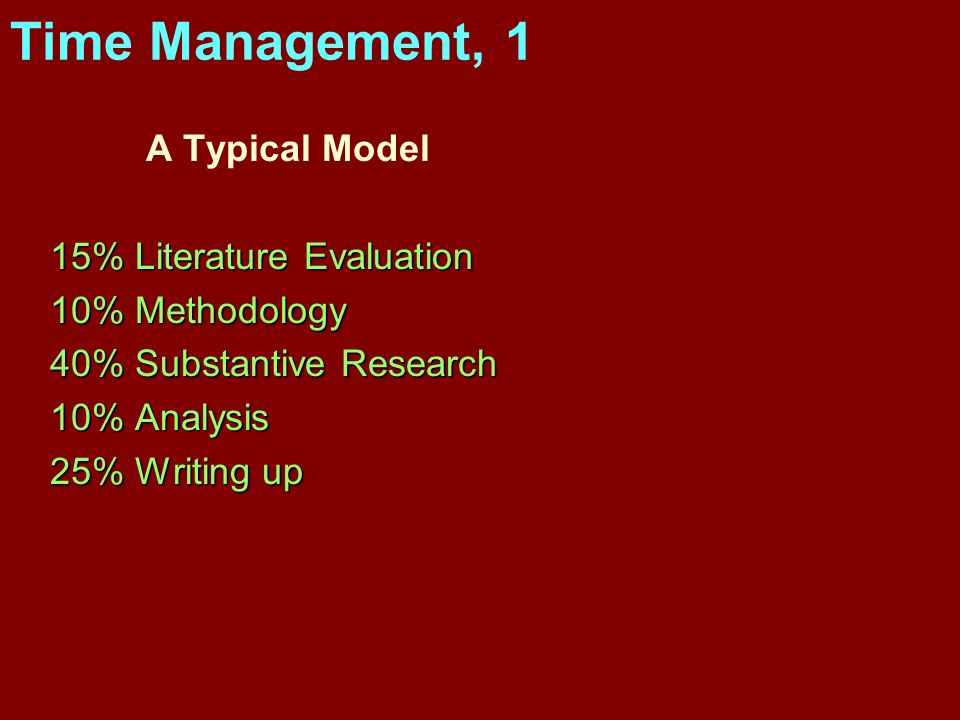 Time Management, 1

A Typical Model

15% Literature Evaluation
10% Methodology
40% Substantive Research
10% Analysis
25% Writing up